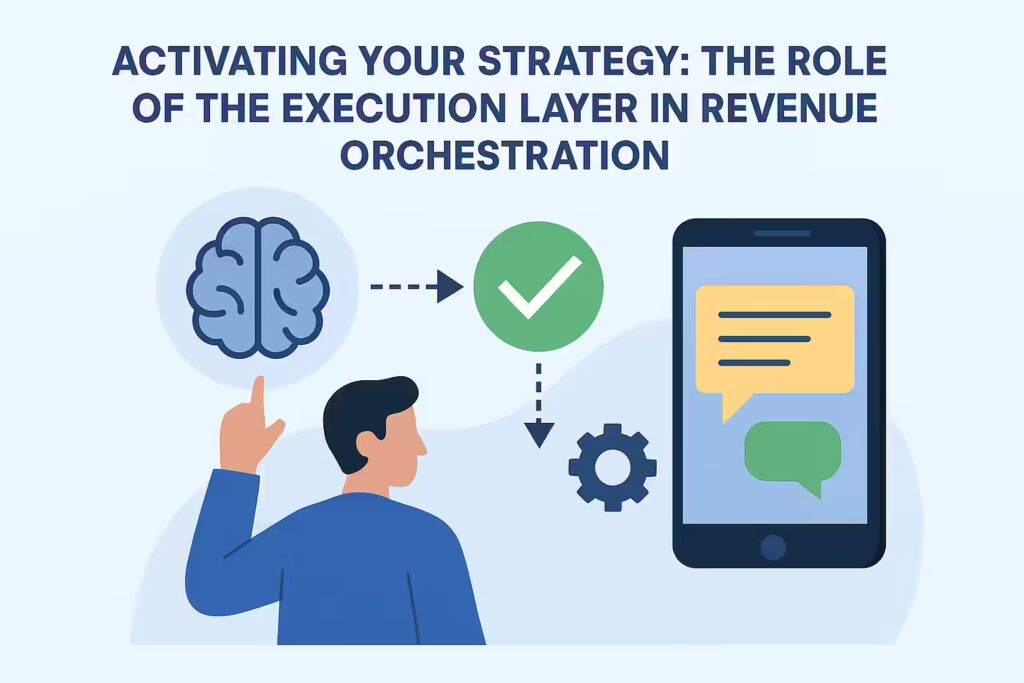 ACTIVATING YOUR STRATEGY: THE ROLE OF THE EXECUTION LAYER IN REVENUE ORCHESTRATION